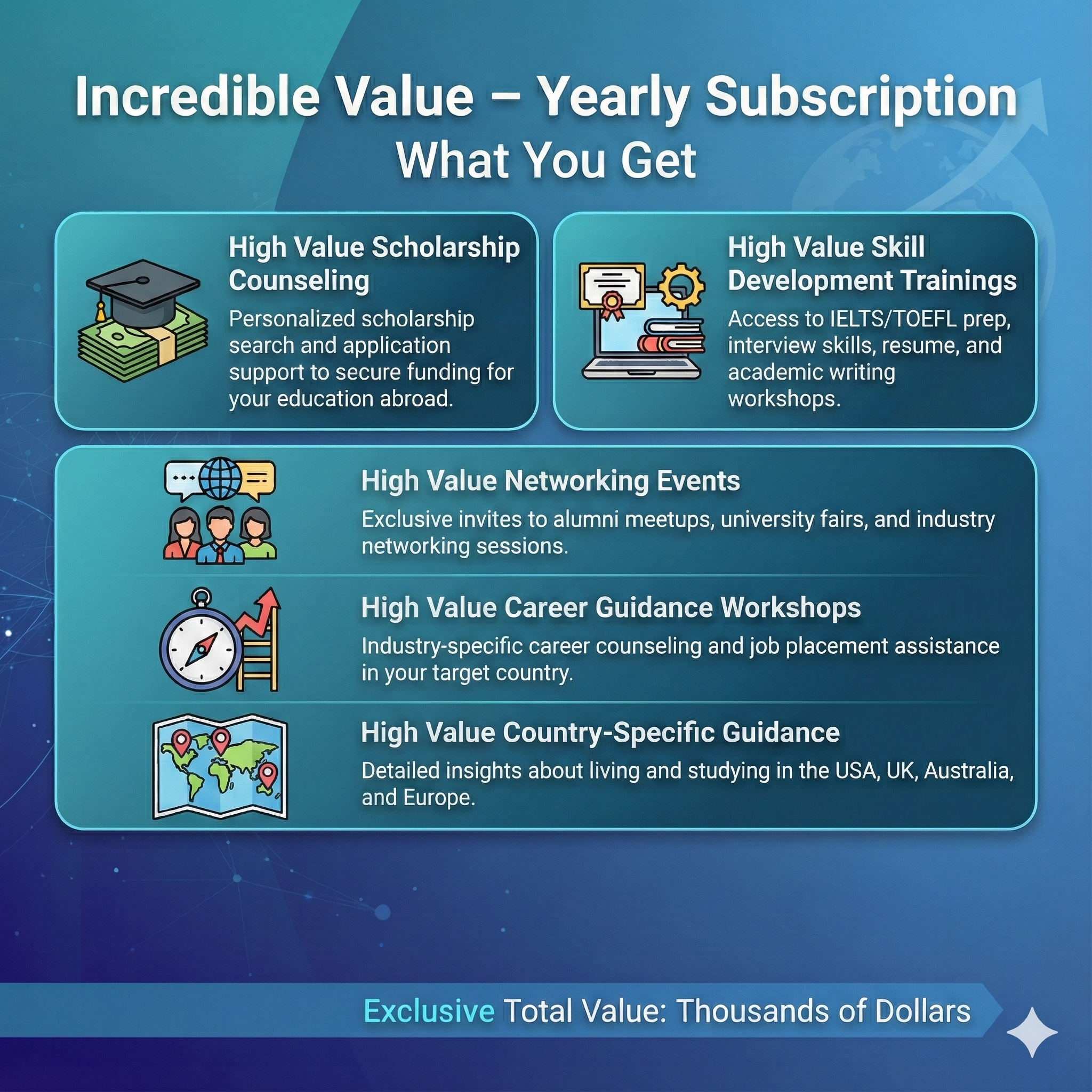 Incredible Value – Yearly Subscription
What You Get

High Value Scholarship Counseling
Personalized scholarship search and application support to secure funding for your education abroad.

High Value Skill Development Trainings
Access to IELTS/TOEFL prep, interview skills, resume, and academic writing workshops.

High Value Networking Events
Exclusive invites to alumni meetups, university fairs, and industry networking sessions.

High Value Career Guidance Workshops
Industry-specific career counseling and job placement assistance in your target country.

High Value Country-Specific Guidance
Detailed insights about living and studying in the USA, UK, Australia, and Europe.

Exclusive Total Value: Thousands of Dollars